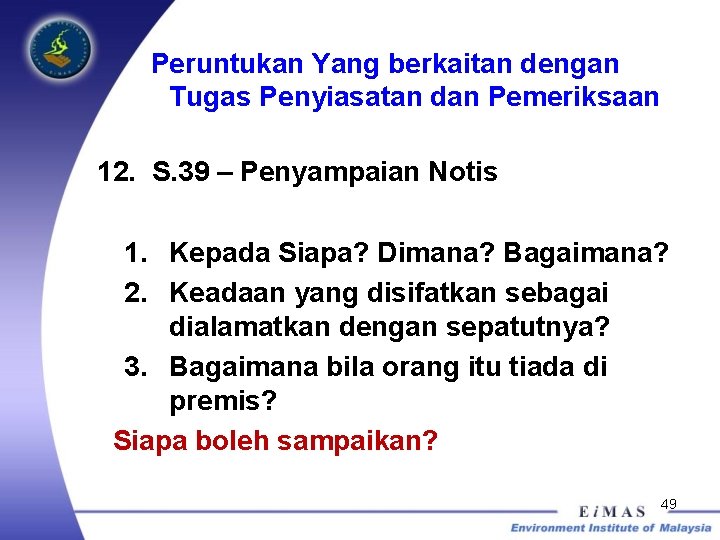 Peruntukan Yang berkaitan dengan Tugas Penyiasatan dan Pemeriksaan

12. S.39 – Penyampaian Notis

1. Kepada Siapa? Dimana? Bagaimana?
2. Keadaan yang disifatkan sebagai dialamatkan dengan sepatutnya?
3. Bagaimana bila orang itu tiada di premis?

Siapa boleh sampaikan?

49

EiMAS
Environment Institute of Malaysia